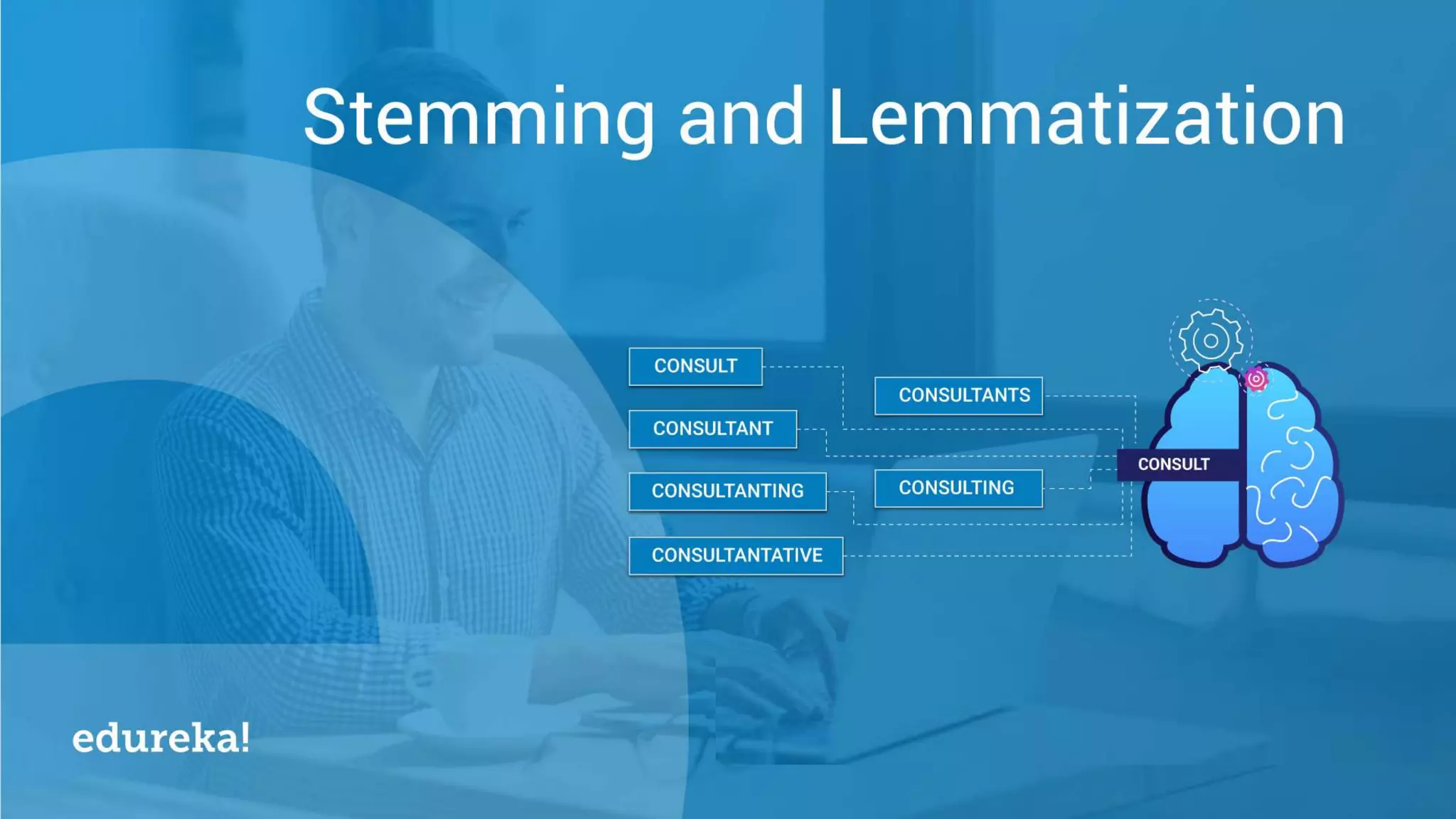 Stemming and Lemmatization

CONSULT

CONSULTANT

CONSULTANTING

CONSULTANTATIVE

CONSULTANTS

CONSULTING

CONSULT

edureka!